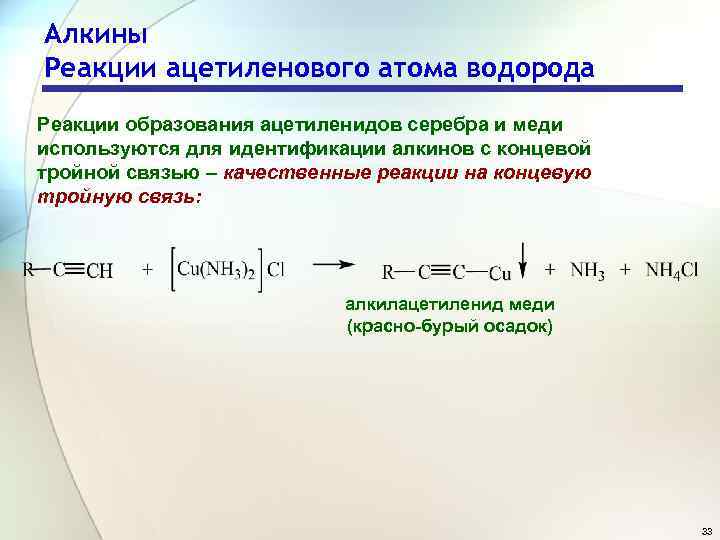 Алкины
Реакции ацетиленового атома водорода

Реакции образования ацетиленидов серебра и меди используются для идентификации алкинов с концевой тройной связью – качественные реакции на концевую тройную связь:

$R-C\equiv CH + [Cu(NH_3)_2]Cl \rightarrow R-C\equiv C-Cu\downarrow + NH_3 + NH_4Cl$

алкилацетиленид меди
(красно-бурый осадок)

33